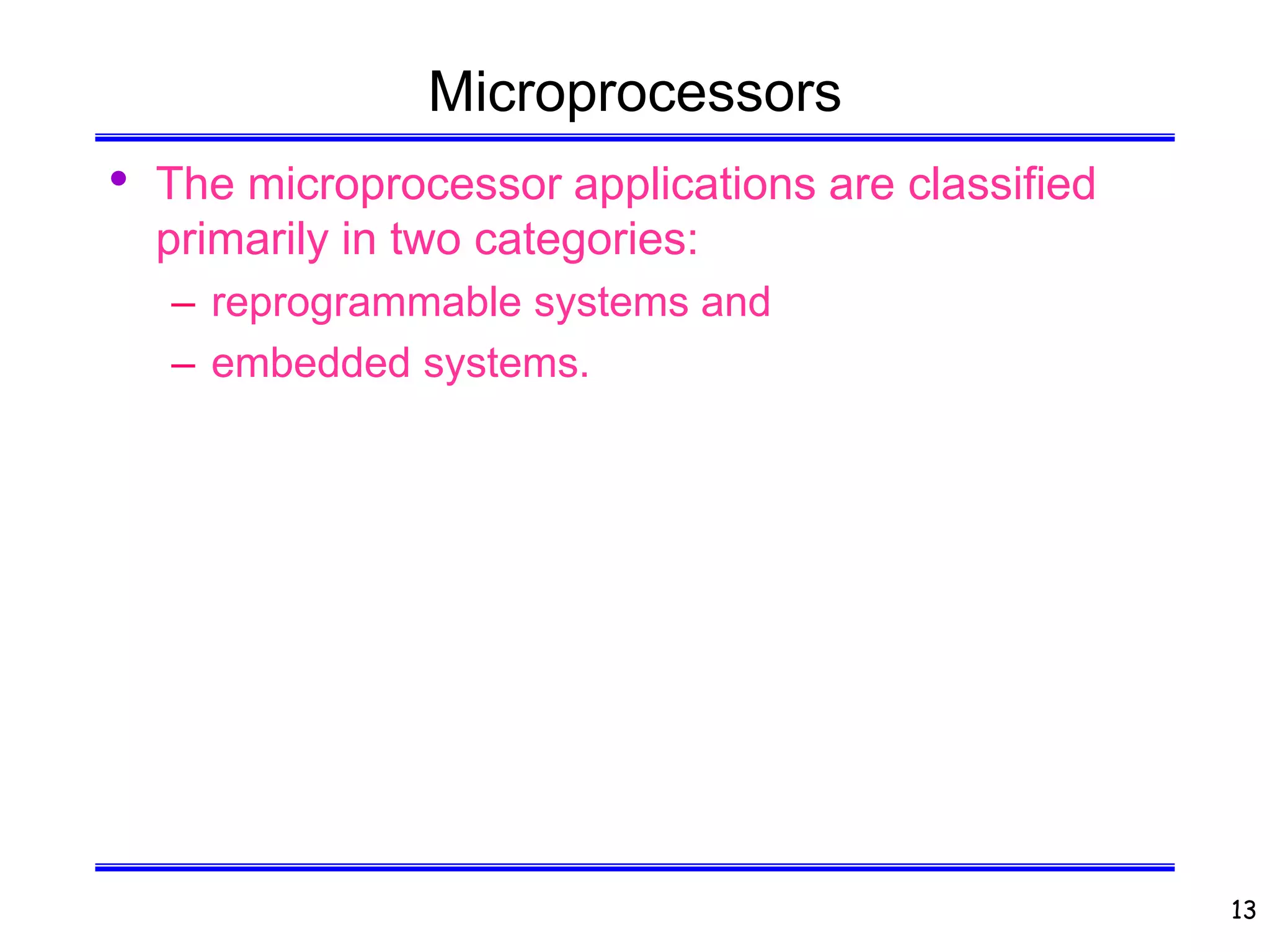 Microprocessors

• The microprocessor applications are classified primarily in two categories:
– reprogrammable systems and
– embedded systems.

13